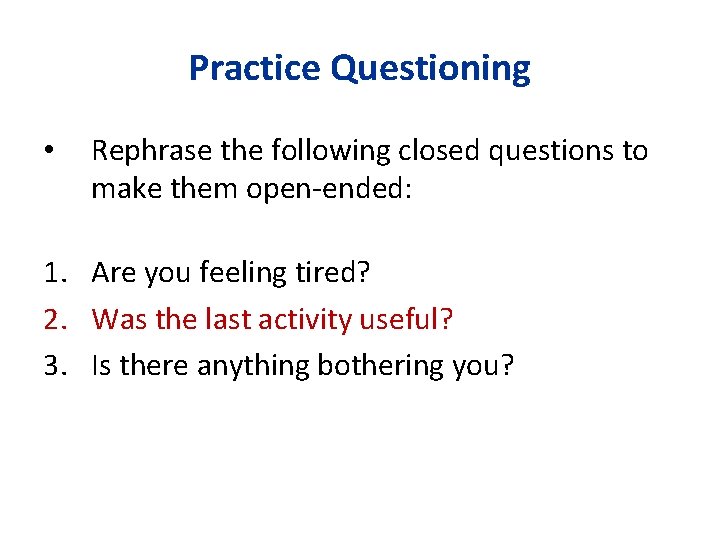 Practice Questioning

• Rephrase the following closed questions to make them open-ended:

1. Are you feeling tired?
2. Was the last activity useful?
3. Is there anything bothering you?